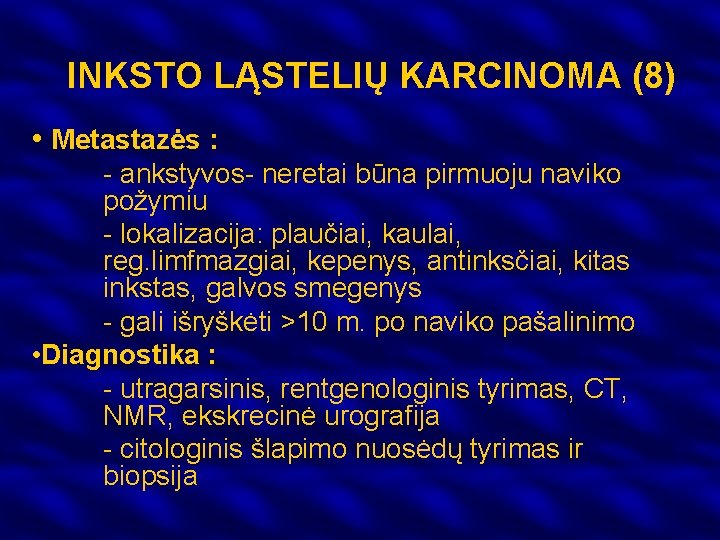 INKSTO LĄSTELIŲ KARCINOMA (8)

• Metastazės :

- ankstyvos- neretai būna pirmuoju naviko požymiu

- lokalizacija: plaučiai, kaulai, reg.limfmazgiai, kepenys, antinksčiai, kitas inkstas, galvos smegenys

- gali išryškėti >10 m. po naviko pašalinimo

•Diagnostika :

- utragarsinis, rentgenologinis tyrimas, CT, NMR, ekskrecinė urografija

- citologinis šlapimo nuosėdų tyrimas ir biopsija